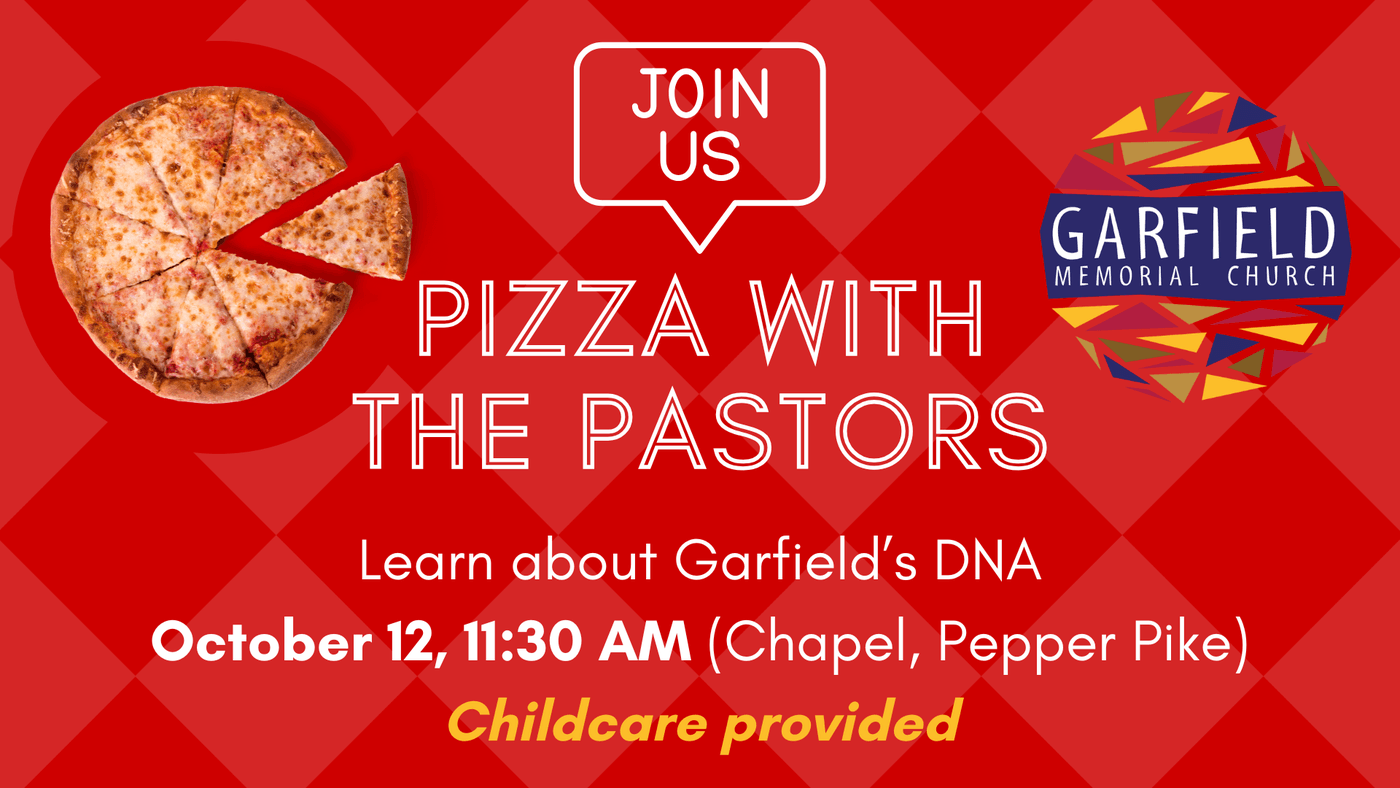 JOIN US

GARFIELD
MEMORIAL CHURCH

PIZZA WITH THE PASTORS

Learn about Garfield's DNA

October 12, 11:30 AM (Chapel, Pepper Pike)

Childcare provided